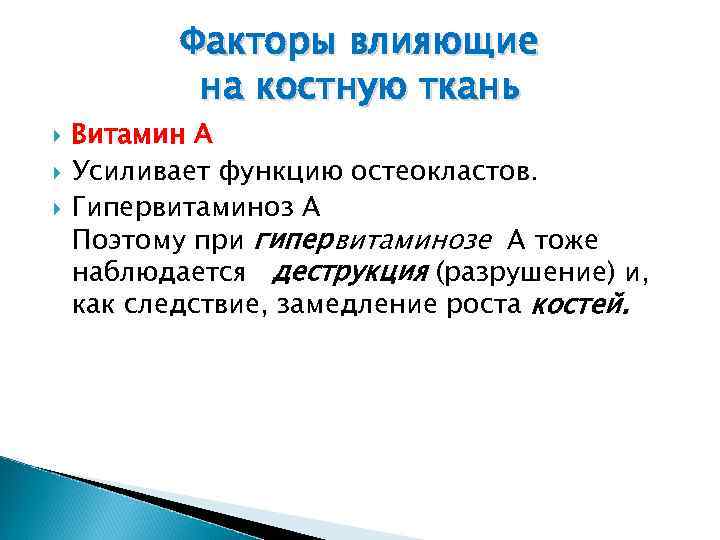 Факторы влияющие на костную ткань

Витамин А

Усиливает функцию остеокластов.

Гипервитаминоз А
Поэтому при гипервитаминозе А тоже наблюдается деструкция (разрушение) и, как следствие, замедление роста костей.